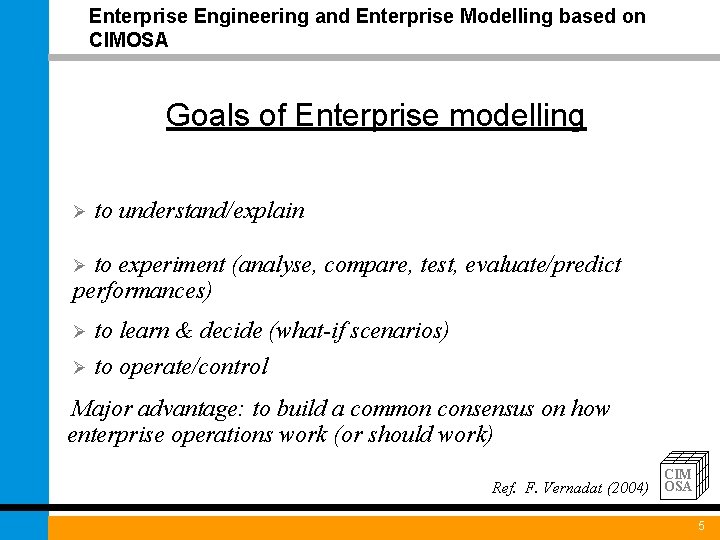 Enterprise Engineering and Enterprise Modelling based on CIMOSA

Goals of Enterprise modelling

➢ to understand/explain

➢ to experiment (analyse, compare, test, evaluate/predict performances)

➢ to learn & decide (what-if scenarios)

➢ to operate/control

Major advantage: to build a common consensus on how enterprise operations work (or should work)

Ref. F. Vernadat (2004)

CIM OSA

5